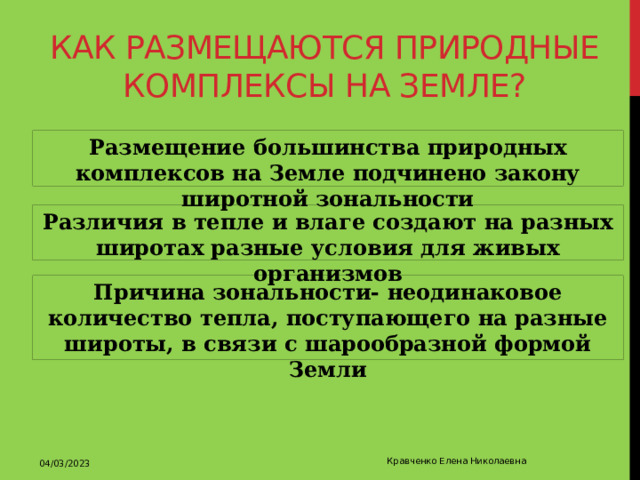 КАК РАЗМЕЩАЮТСЯ ПРИРОДНЫЕ КОМПЛЕКСЫ НА ЗЕМЛЕ?

Размещение большинства природных комплексов на Земле подчинено закону широтной зональности

Различия в тепле и влаге создают на разных широтах разные условия для живых организмов

Причина зональности- неодинаковое количество тепла, поступающего на разные широты, в связи с шарообразной формой Земли

04/03/2023

Кравченко Елена Николаевна